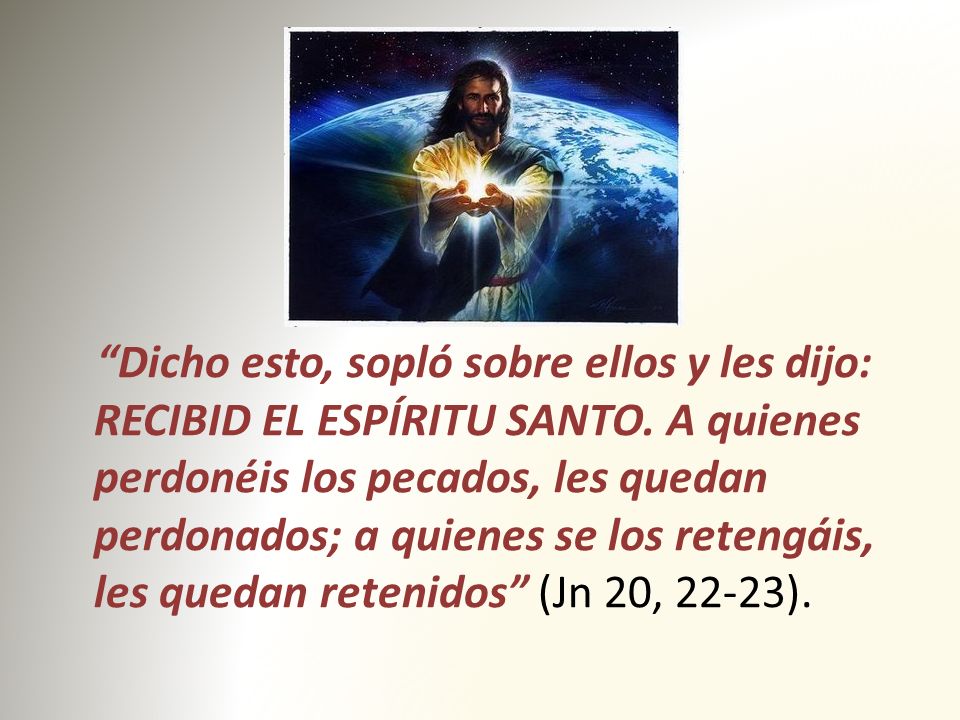 “Dicho esto, sopló sobre ellos y les dijo: RECIBID EL ESPÍRITU SANTO. A quienes perdonéis los pecados, les quedan perdonados; a quienes se los retengáis, les quedan retenidos” (Jn 20, 22-23).